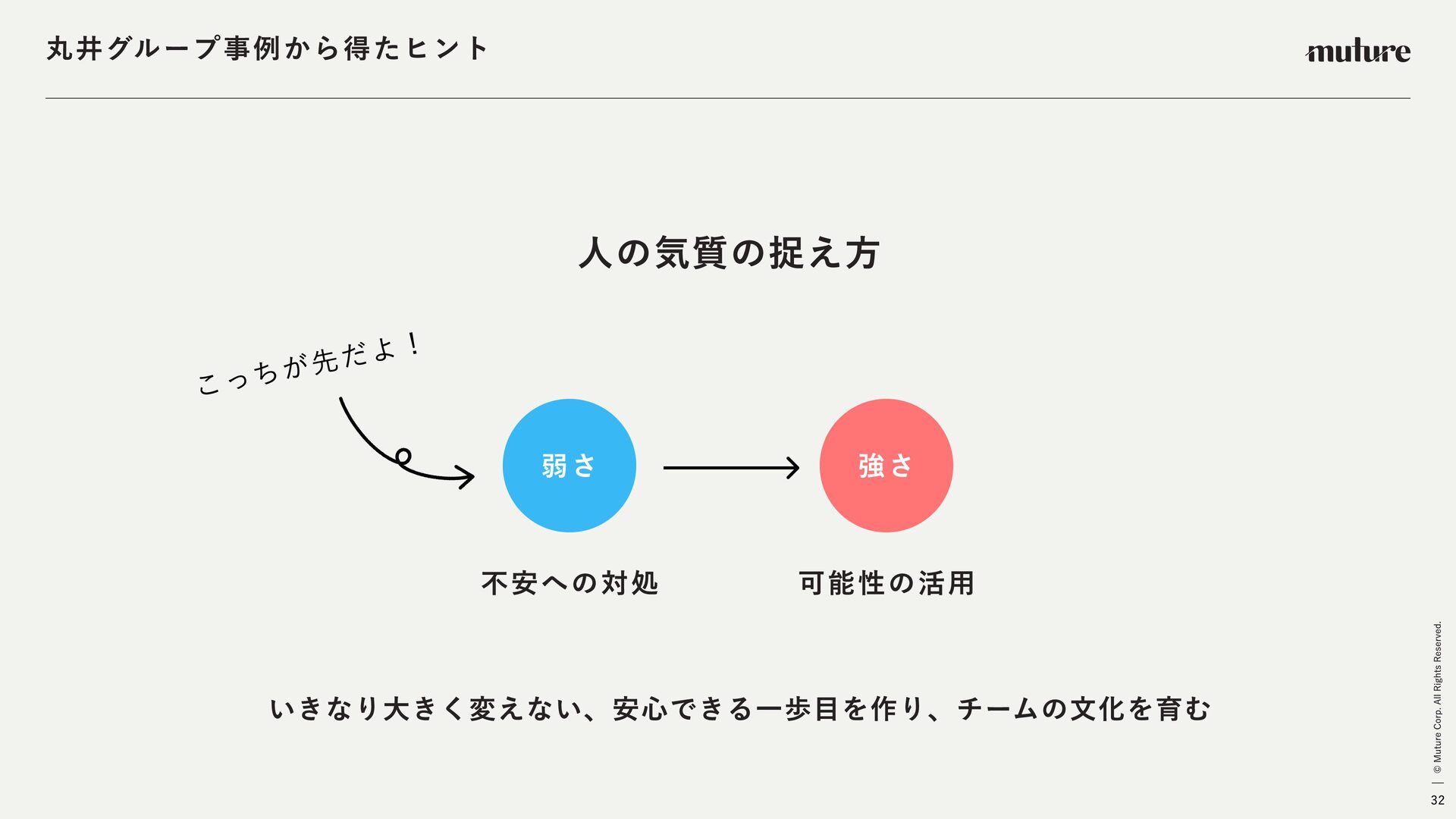 丸井グループ事例から得たヒント

muture

人の気質の捉え方

こっちが先だよ！

弱さ

強さ

不安への対処

可能性の活用

いきなり大きく変えない、安心できる一歩目を作り、チームの文化を育む

© Muture Corp. All Rights Reserved.

32